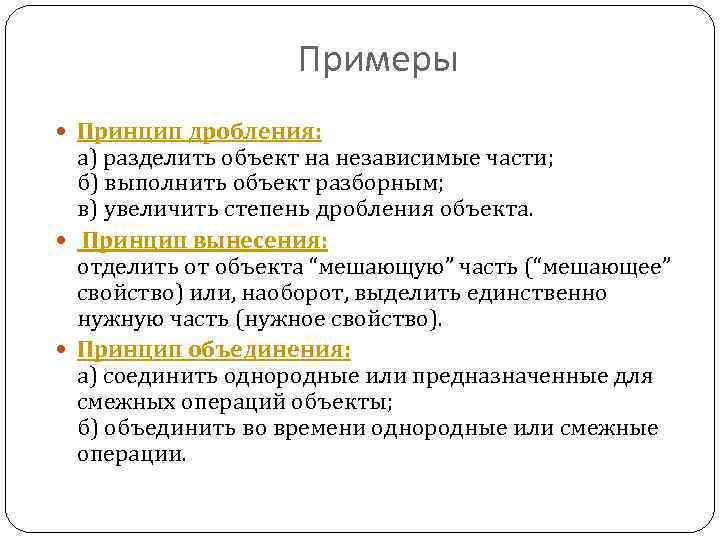 Примеры

Принцип дробления:
а) разделить объект на независимые части;
б) выполнить объект разборным;
в) увеличить степень дробления объекта.

Принцип вынесения:
отделить от объекта “мешающую” часть (“мешающее” свойство) или, наоборот, выделить единственно нужную часть (нужное свойство).

Принцип объединения:
а) соединить однородные или предназначенные для смежных операций объекты;
б) объединить во времени однородные или смежные операции.